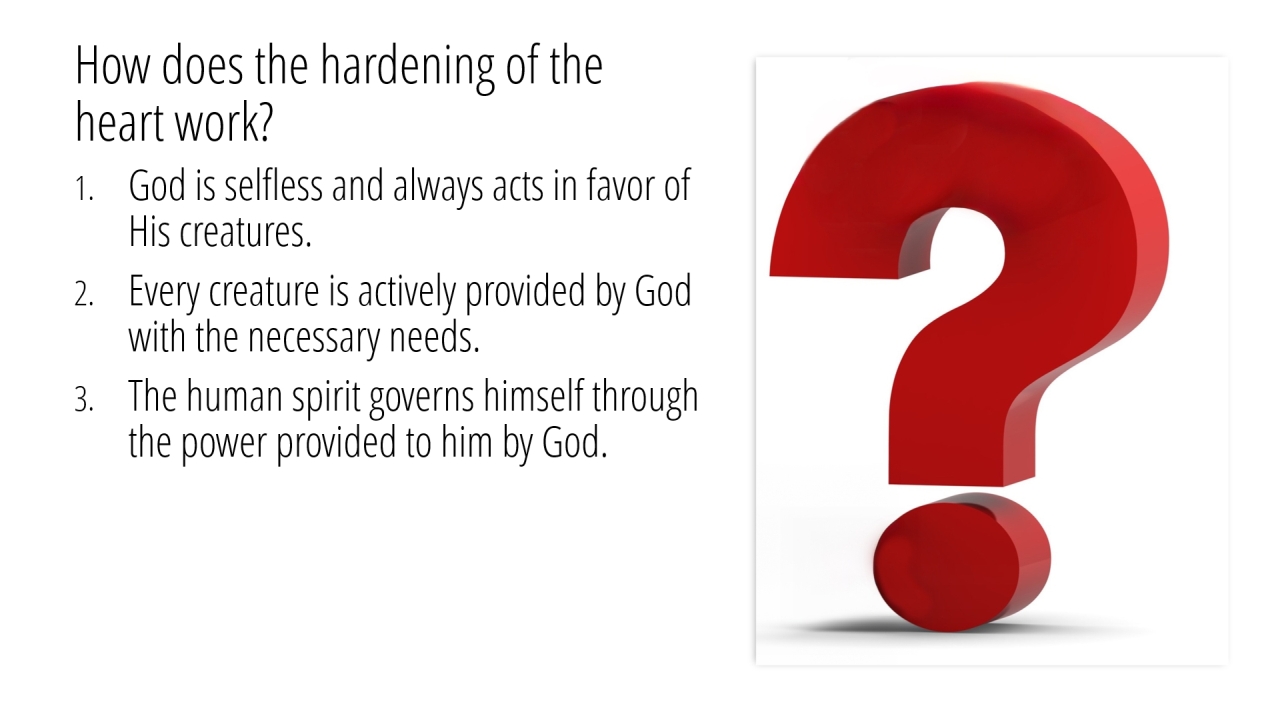 How does the hardening of the heart work?

1. God is selfless and always acts in favor of His creatures.
2. Every creature is actively provided by God with the necessary needs.
3. The human spirit governs himself through the power provided to him by God.